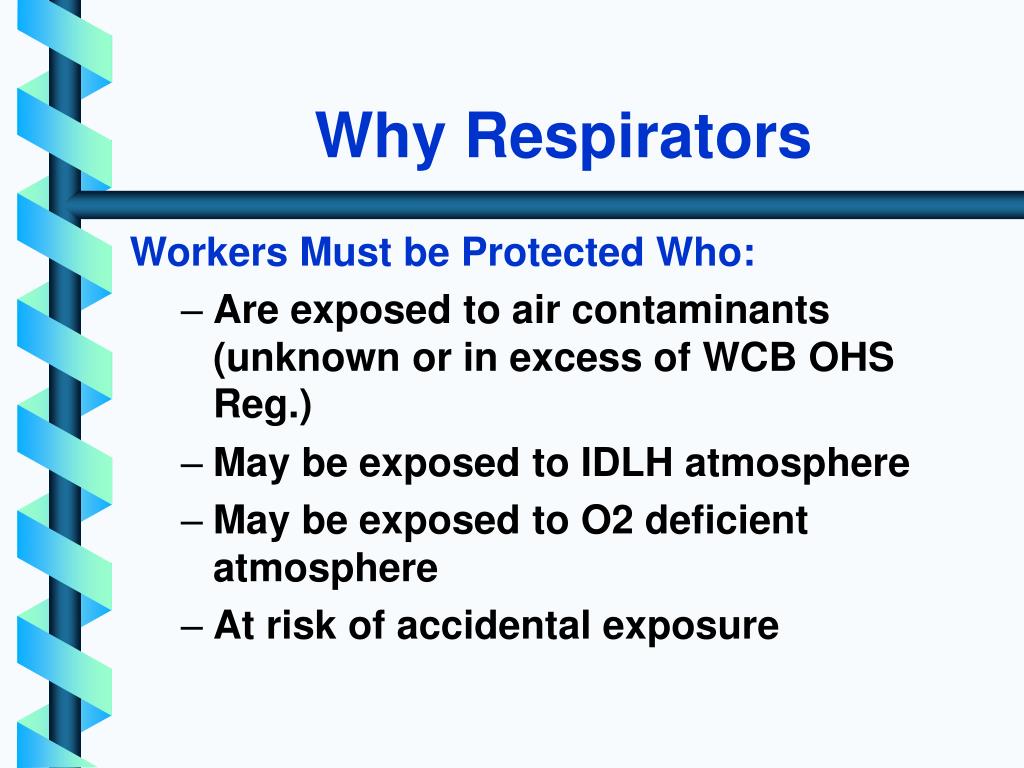 Why Respirators

Workers Must be Protected Who:

– Are exposed to air contaminants (unknown or in excess of WCB OHS Reg.)
– May be exposed to IDLH atmosphere
– May be exposed to O2 deficient atmosphere
– At risk of accidental exposure